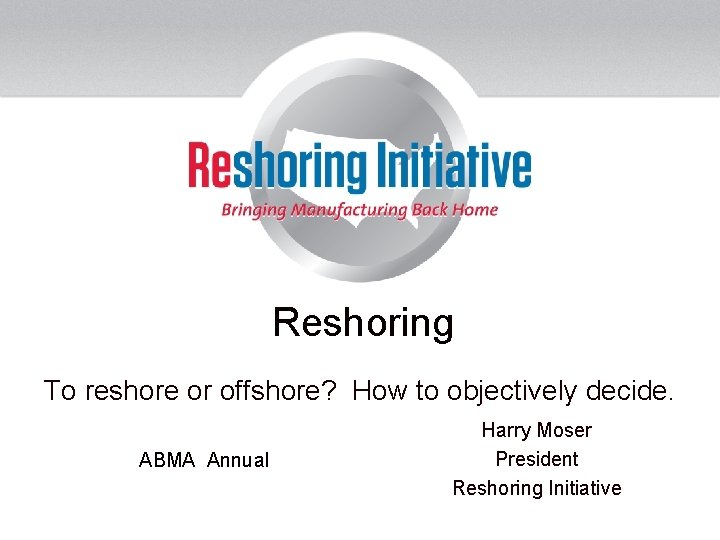 Reshoring Initiative
Bringing Manufacturing Back Home

Reshoring

To reshore or offshore? How to objectively decide.

ABMA Annual

Harry Moser
President
Reshoring Initiative